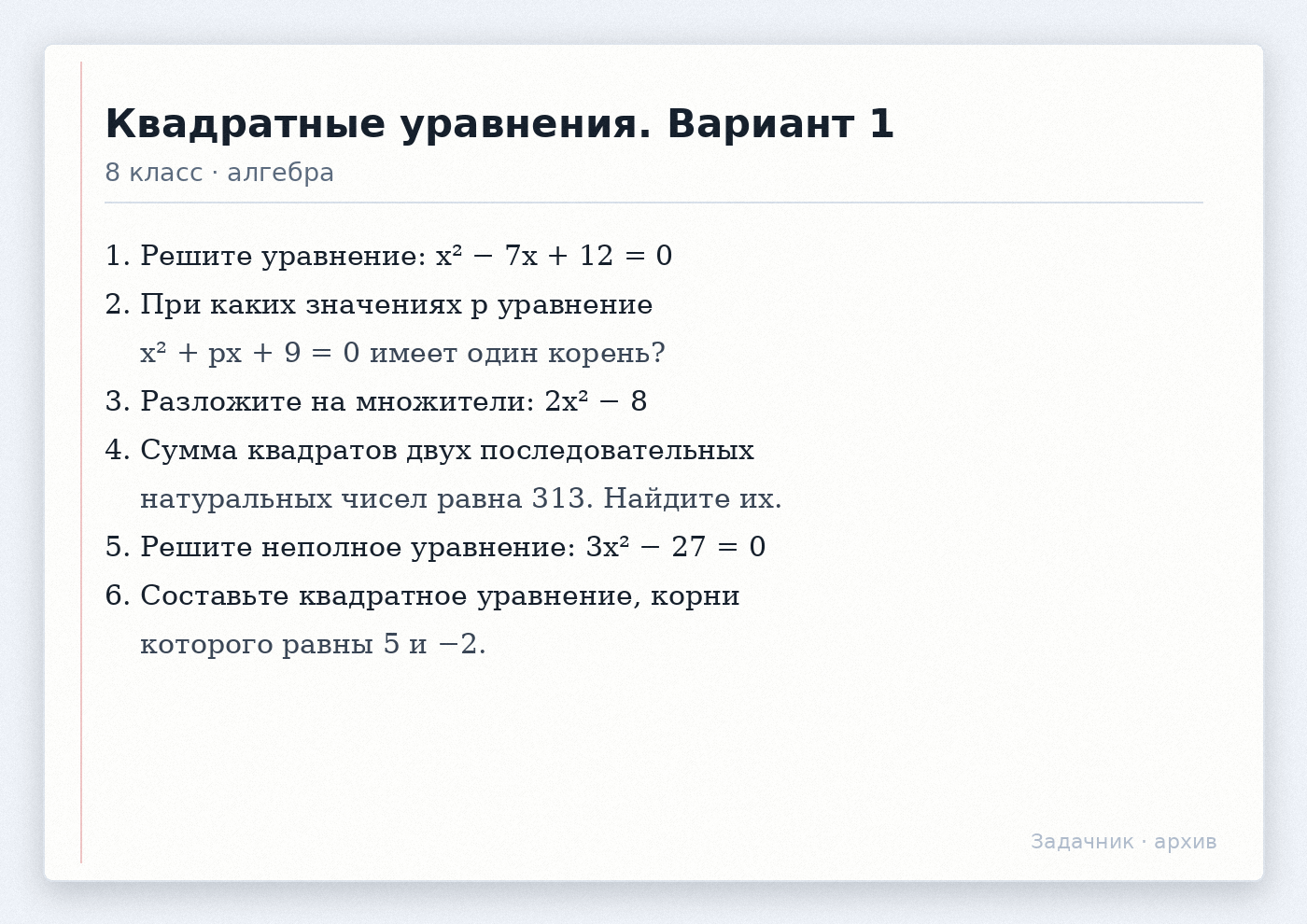 Квадратные уравнения. Вариант 1

8 класс · алгебра

1. Решите уравнение: $x^2 - 7x + 12 = 0$

2. При каких значениях p уравнение $x^2 + px + 9 = 0$ имеет один корень?

3. Разложите на множители: $2x^2 - 8$

4. Сумма квадратов двух последовательных натуральных чисел равна 313. Найдите их.

5. Решите неполное уравнение: $3x^2 - 27 = 0$

6. Составьте квадратное уравнение, корни которого равны 5 и −2.

Задачник · архив